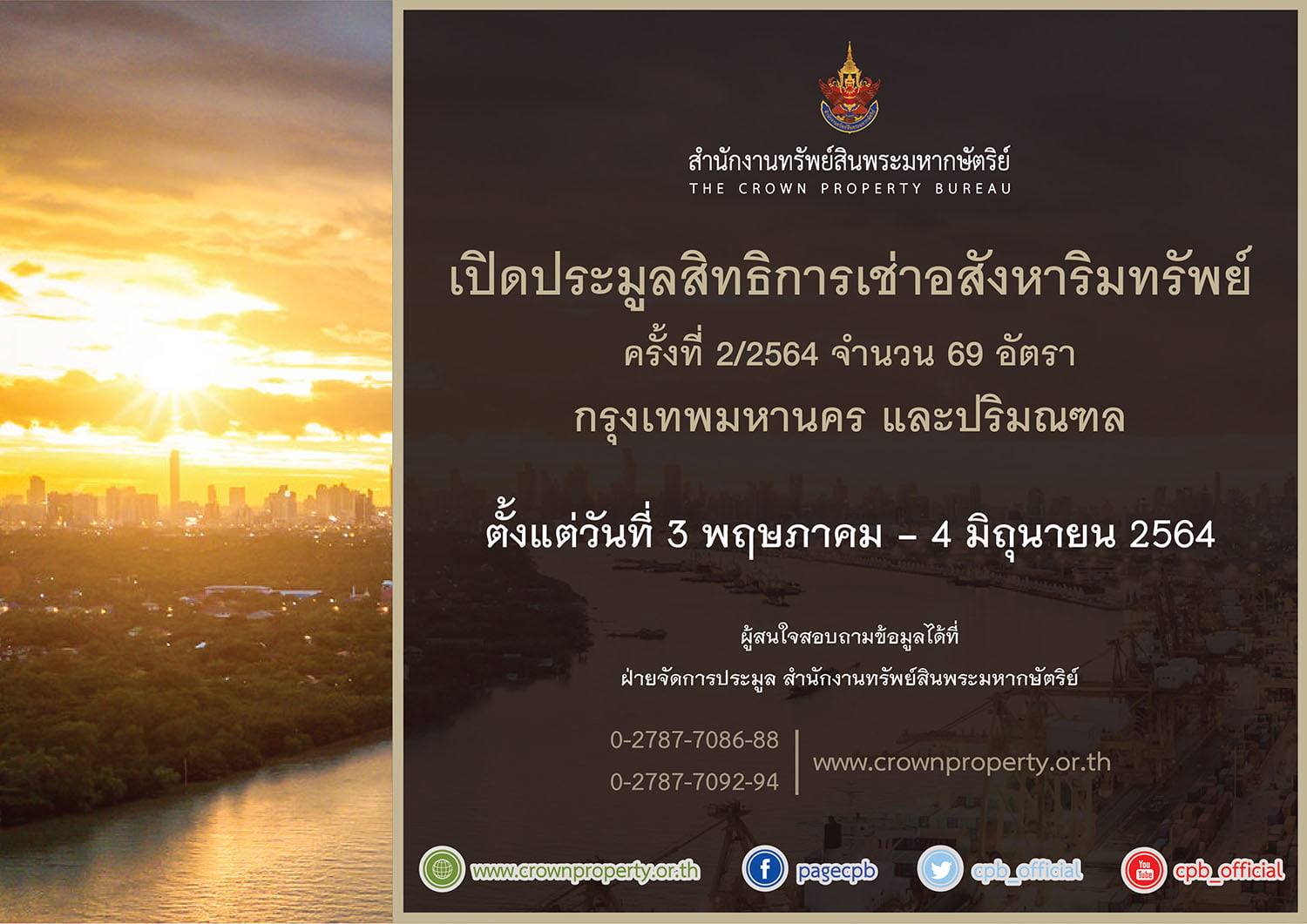 สำนักงานทรัพย์สินพระมหากษัตริย์
THE CROWN PROPERTY BUREAU

เปิดประมูลสิทธิการเช่าอสังหาริมทรัพย์
ครั้งที่ 2/2564 จำนวน 69 อัตรา
กรุงเทพมหานคร และปริมณฑล

ตั้งแต่วันที่ 3 พฤษภาคม – 4 มิถุนายน 2564

ผู้สนใจสอบถามข้อมูลได้ที่
ฝ่ายจัดการประมูล สำนักงานทรัพย์สินพระมหากษัตริย์

0-2787-7086-88
0-2787-7092-94
www.crownproperty.or.th

www.crownproperty.or.th
pagecpb
cpb_official
You Tube
cpb_official